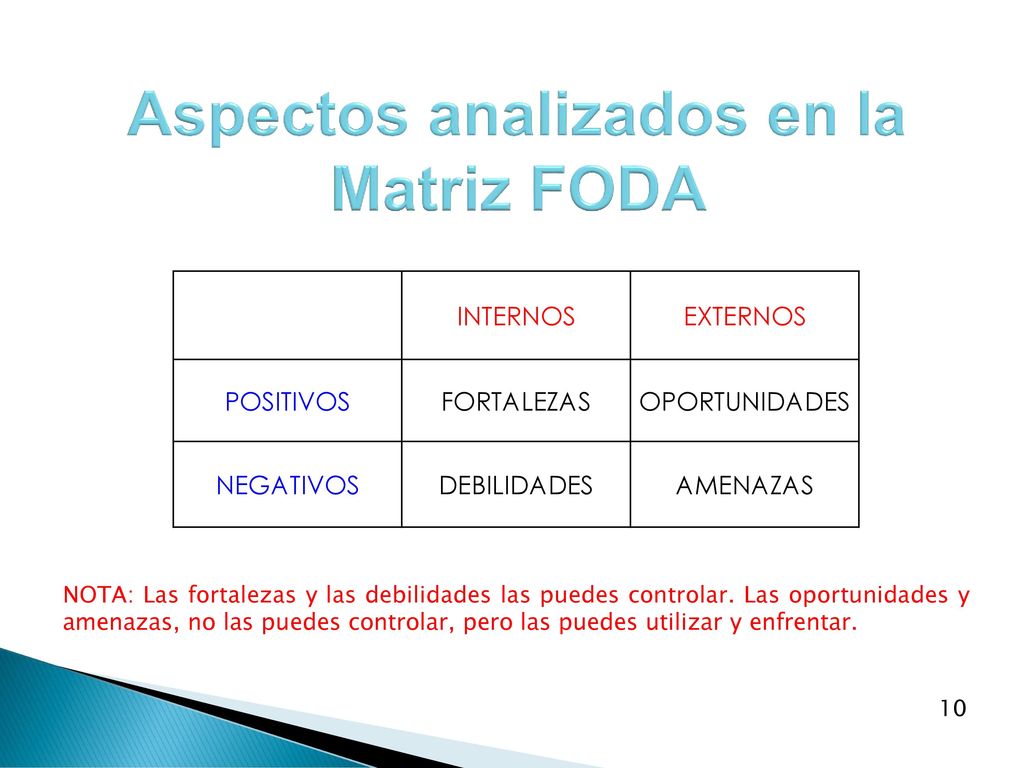 Aspectos analizados en la Matriz FODA

| | INTERNOS | EXTERNOS |
|---|---|---|
| POSITIVOS | FORTALEZAS | OPORTUNIDADES |
| NEGATIVOS | DEBILIDADES | AMENAZAS |

NOTA: Las fortalezas y las debilidades las puedes controlar. Las oportunidades y amenazas, no las puedes controlar, pero las puedes utilizar y enfrentar.

10